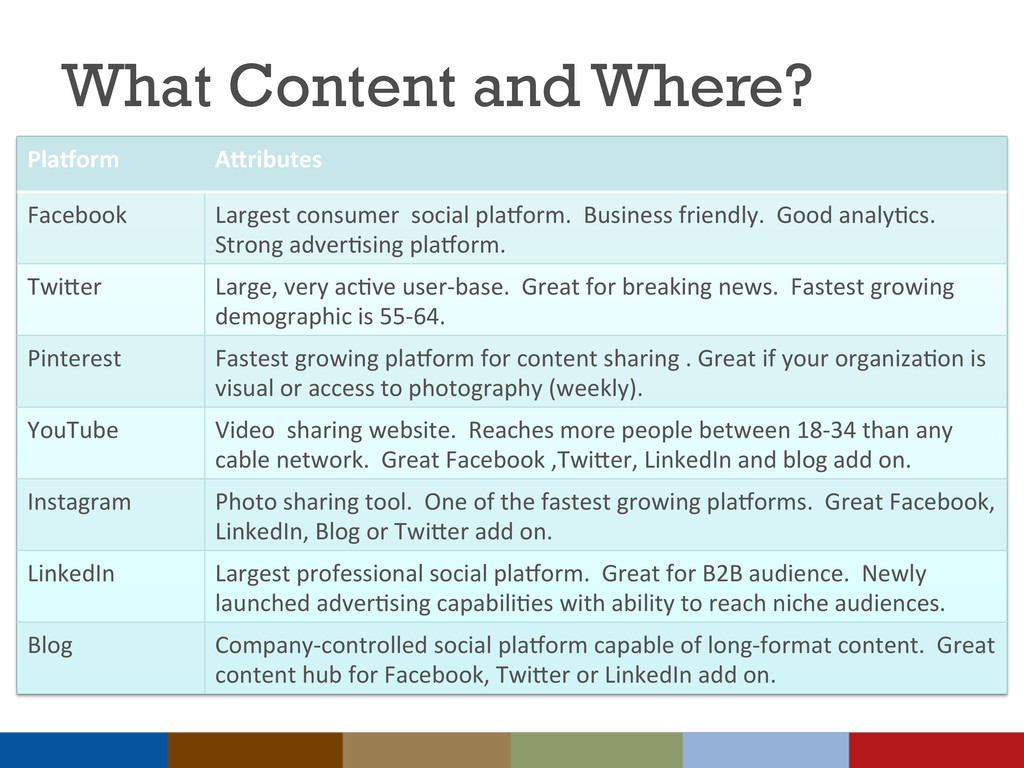 What Content and Where?

| Platform | Attributes |
|---|---|
| Facebook | Largest consumer social platform. Business friendly. Good analytics. Strong advertising platform. |
| Twitter | Large, very active user-base. Great for breaking news. Fastest growing demographic is 55-64. |
| Pinterest | Fastest growing platform for content sharing . Great if your organization is visual or access to photography (weekly). |
| YouTube | Video sharing website. Reaches more people between 18-34 than any cable network. Great Facebook ,Twitter, LinkedIn and blog add on. |
| Instagram | Photo sharing tool. One of the fastest growing platforms. Great Facebook, LinkedIn, Blog or Twitter add on. |
| LinkedIn | Largest professional social platform. Great for B2B audience. Newly launched advertising capabilities with ability to reach niche audiences. |
| Blog | Company-controlled social platform capable of long-format content. Great content hub for Facebook, Twitter or LinkedIn add on. |